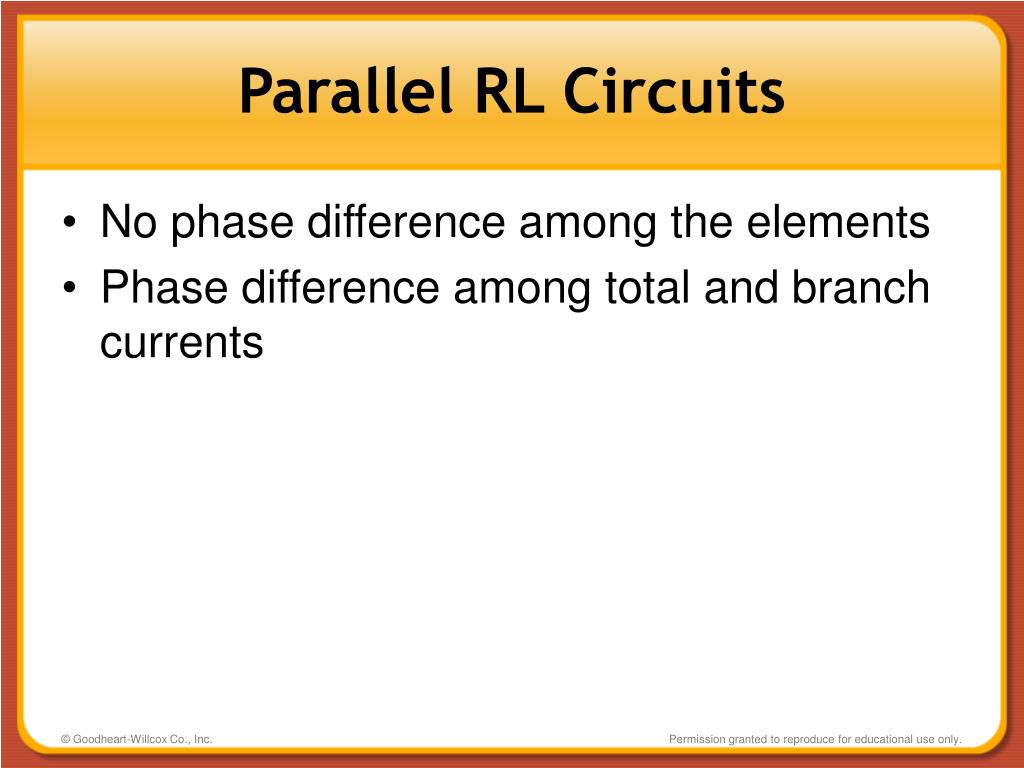 Parallel RL Circuits

• No phase difference among the elements
• Phase difference among total and branch currents

© Goodheart-Willcox Co., Inc.

Permission granted to reproduce for educational use only.